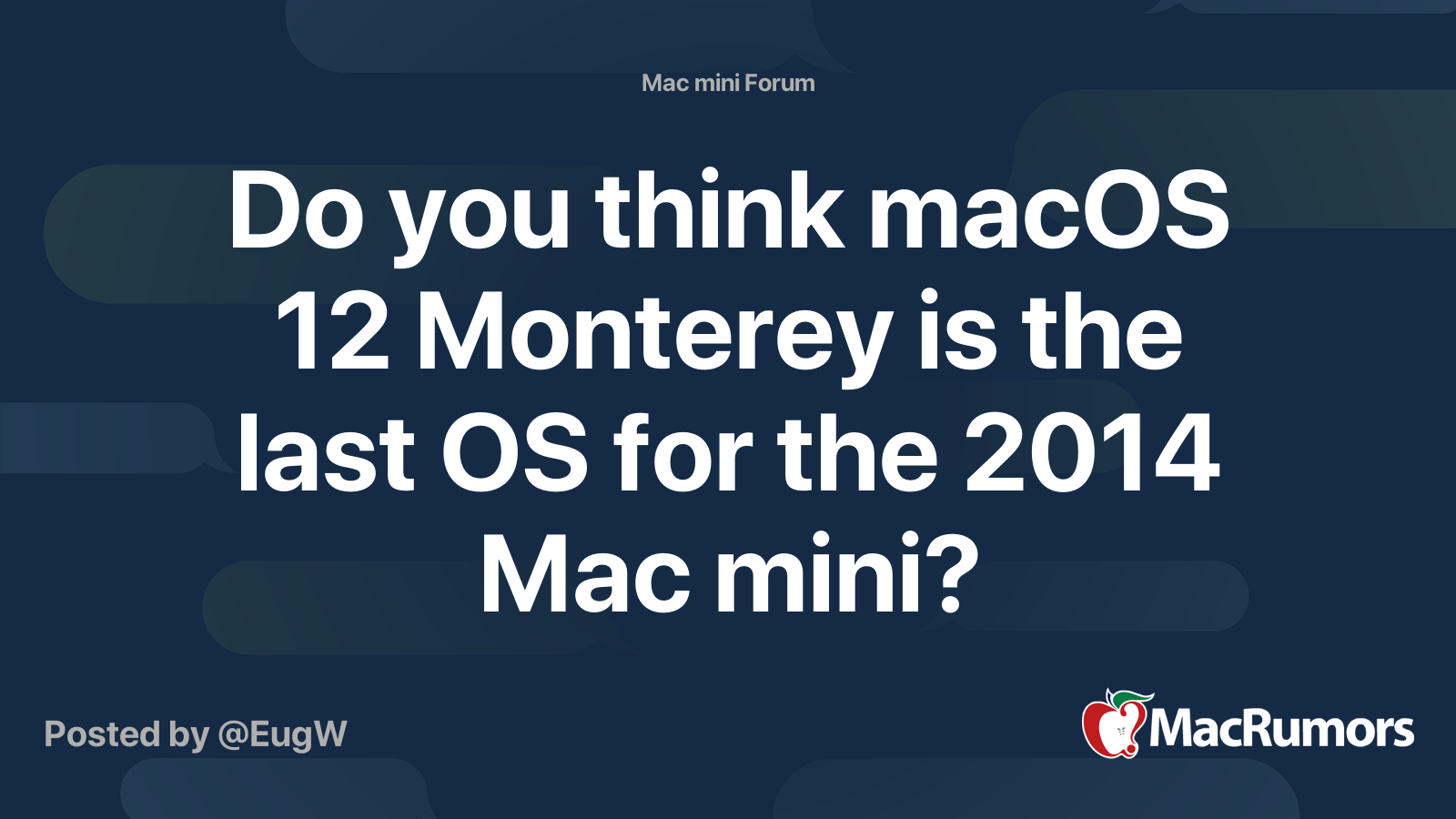 Mac mini Forum

Do you think macOS 12 Monterey is the last OS for the 2014 Mac mini?

Posted by @EugW

MacRumors